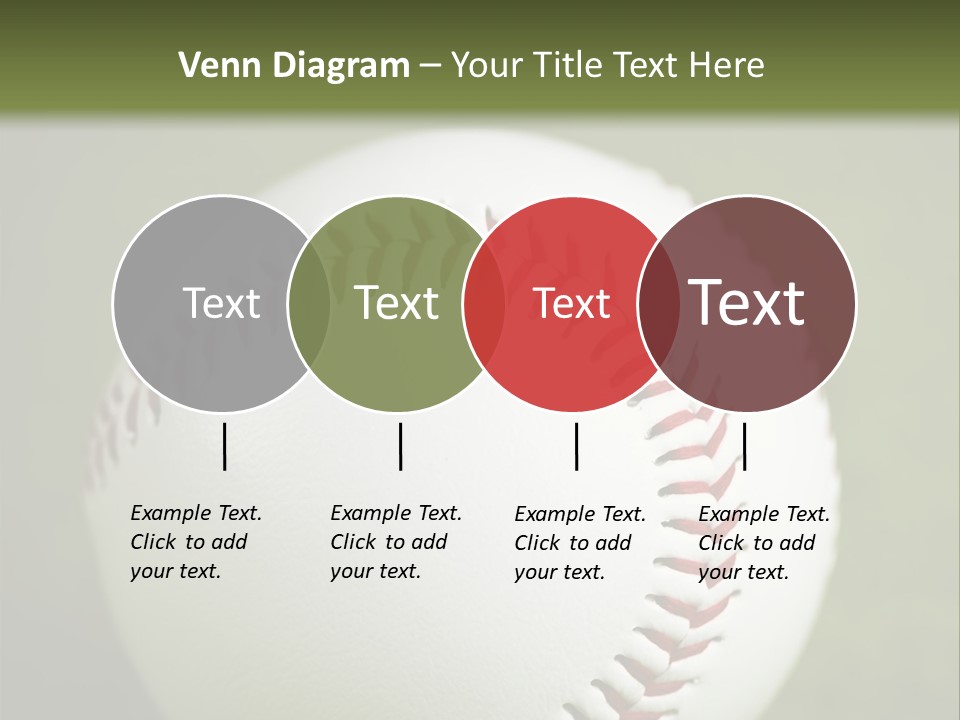 Venn Diagram – Your Title Text Here

Text

Text

Text

Text

Example Text. Click to add your text.

Example Text. Click to add your text.

Example Text. Click to add your text.

Example Text. Click to add your text.